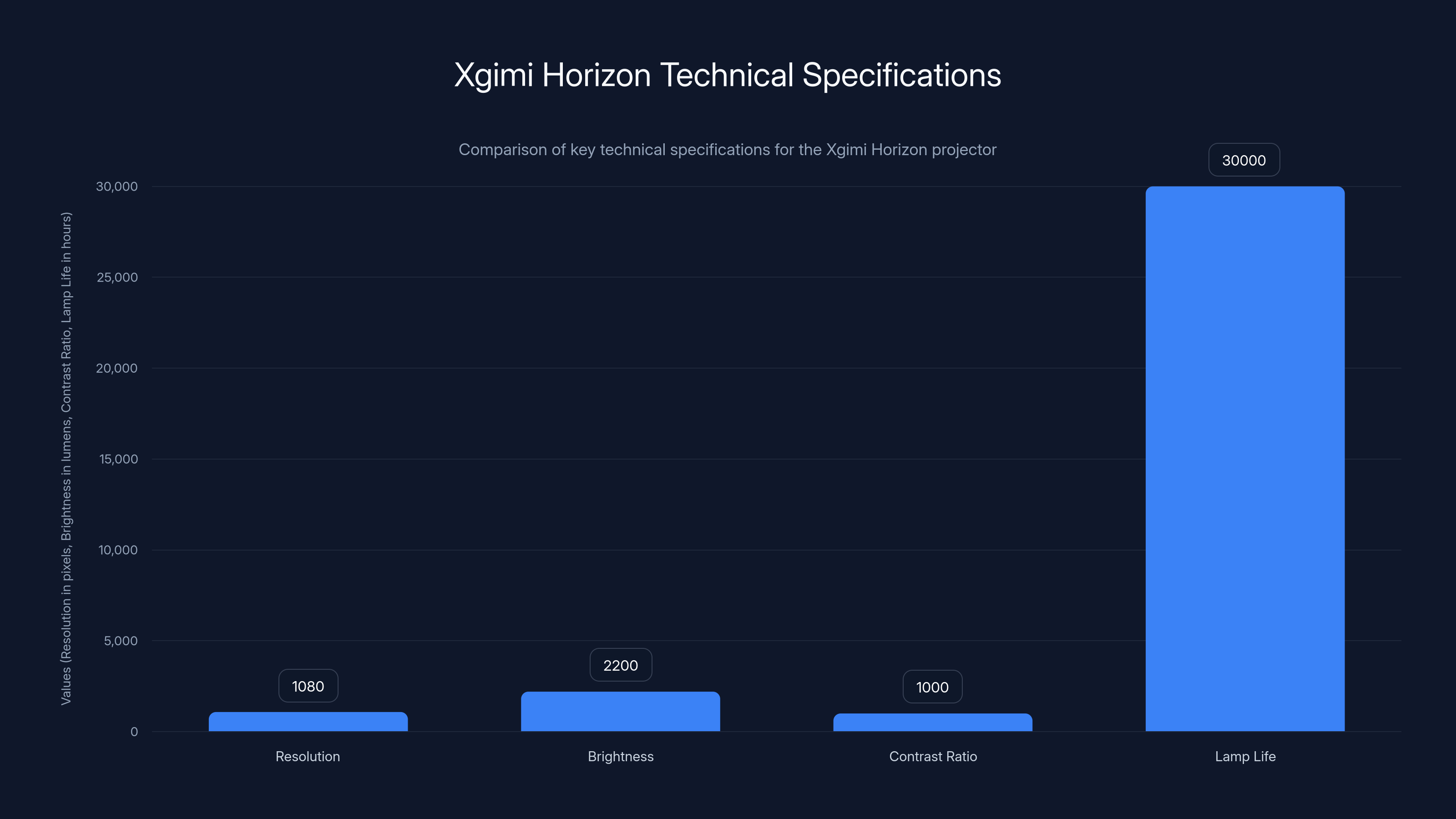 Xgimi Horizon Technical Specifications

Comparison of key technical specifications for the Xgimi Horizon projector

Values (Resolution in pixels, Brightness in lumens, Contrast Ratio, Lamp Life in hours)

30,000
25,000
20,000
15,000
10,000
5,000
0

1080
2200
1000
30000

Resolution
Brightness
Contrast Ratio
Lamp Life